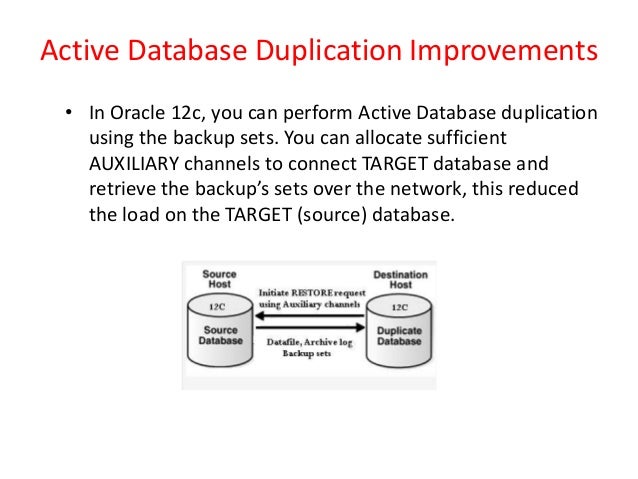 Active Database Duplication Improvements

• In Oracle 12c, you can perform Active Database duplication using the backup sets. You can allocate sufficient AUXILIARY channels to connect TARGET database and retrieve the backup's sets over the network, this reduced the load on the TARGET (source) database.

Source Host

12C

Source Database

Initiate RESTORE request using Auxiliary channels

Datafile, Archive log Backup sets

Destination Host

12C

Duplicate Database